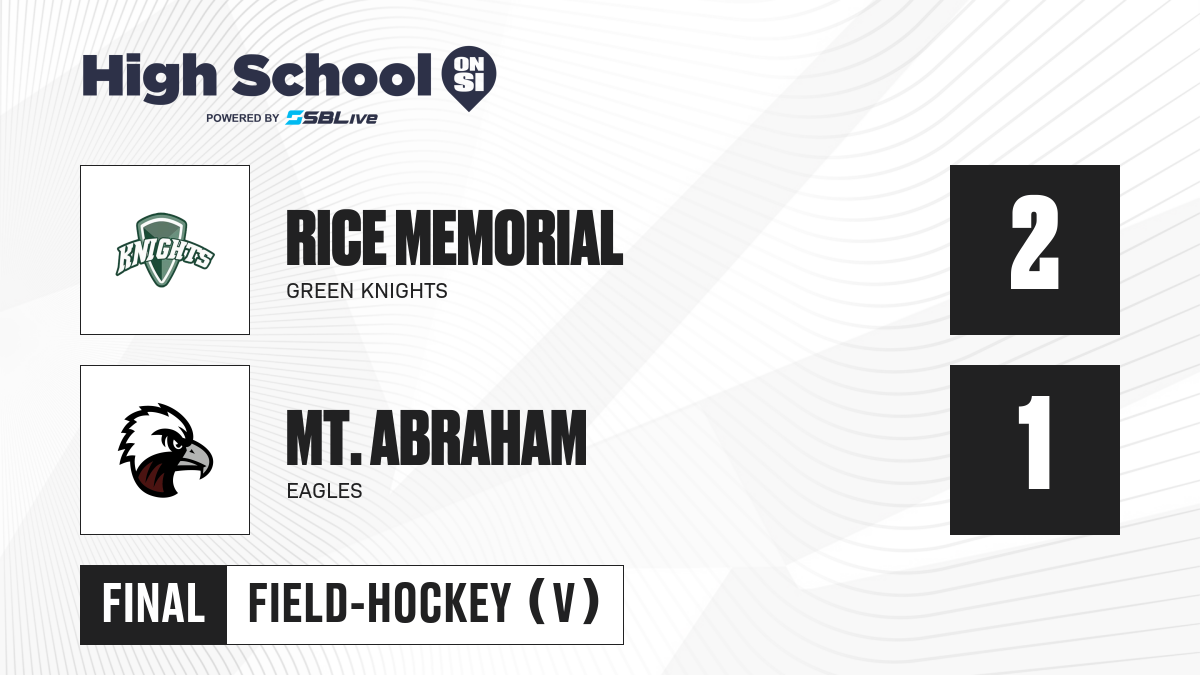 High School ON SI
POWERED BY SBLive

KNIGHTS

RICE MEMORIAL
GREEN KNIGHTS

2

MT. ABRAHAM
EAGLES

1

FINAL FIELD-HOCKEY (V)